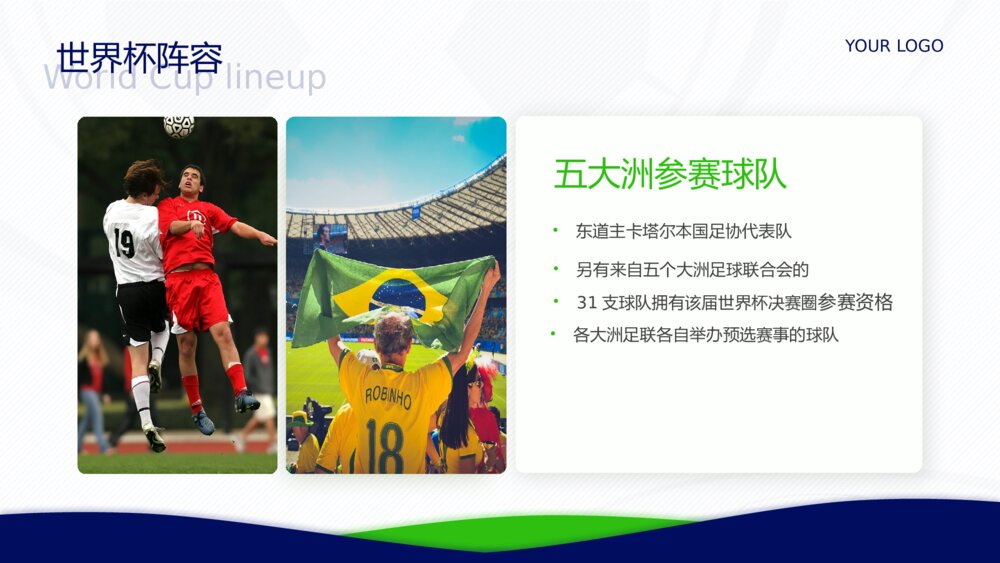 世界杯阵容
World Cup lineup

YOUR LOGO

19

ROBINHO
18

五大洲参赛球队

• 东道主卡塔尔本国足协代表队
• 另有来自五个大洲足球联合会的
• 31 支球队拥有该届世界杯决赛圈参赛资格
• 各大洲足联各自举办预选赛事的球队